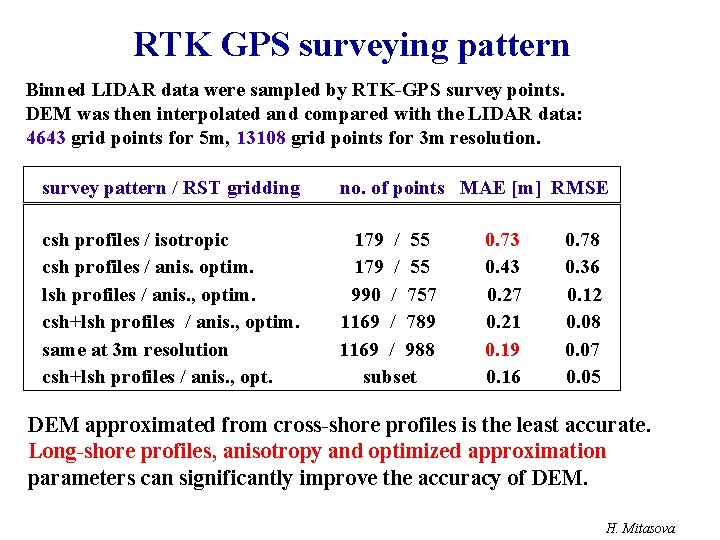 RTK GPS surveying pattern

Binned LIDAR data were sampled by RTK-GPS survey points. DEM was then interpolated and compared with the LIDAR data: 4643 grid points for 5m, 13108 grid points for 3m resolution.

| survey pattern / RST gridding | no. of points | MAE [m] | RMSE |
|---|---|---|---|
| csh profiles / isotropic | 179 / 55 | 0.73 | 0.78 |
| csh profiles / anis. optim. | 179 / 55 | 0.43 | 0.36 |
| lsh profiles / anis., optim. | 990 / 757 | 0.27 | 0.12 |
| csh+lsh profiles / anis., optim. | 1169 / 789 | 0.21 | 0.08 |
| same at 3m resolution | 1169 / 988 | 0.19 | 0.07 |
| csh+lsh profiles / anis., opt. | subset | 0.16 | 0.05 |

DEM approximated from cross-shore profiles is the least accurate. Long-shore profiles, anisotropy and optimized approximation parameters can significantly improve the accuracy of DEM.

H. Mitasova